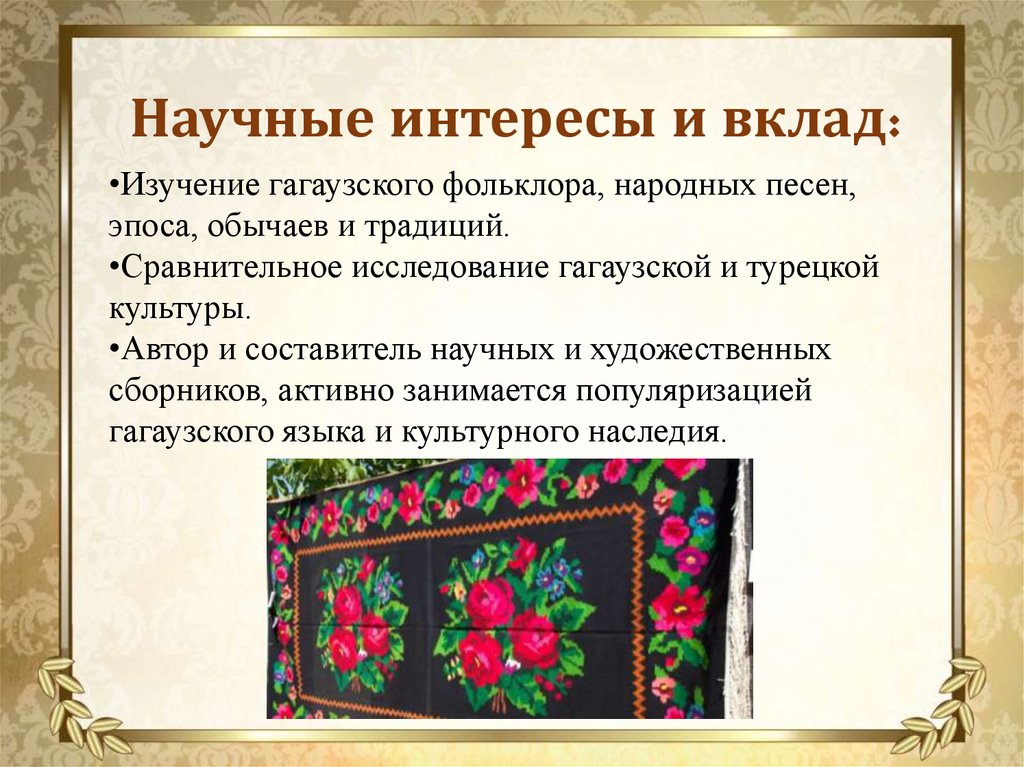 Научные интересы и вклад:

•Изучение гагаузского фольклора, народных песен, эпоса, обычаев и традиций.
•Сравнительное исследование гагаузской и турецкой культуры.
•Автор и составитель научных и художественных сборников, активно занимается популяризацией гагаузского языка и культурного наследия.